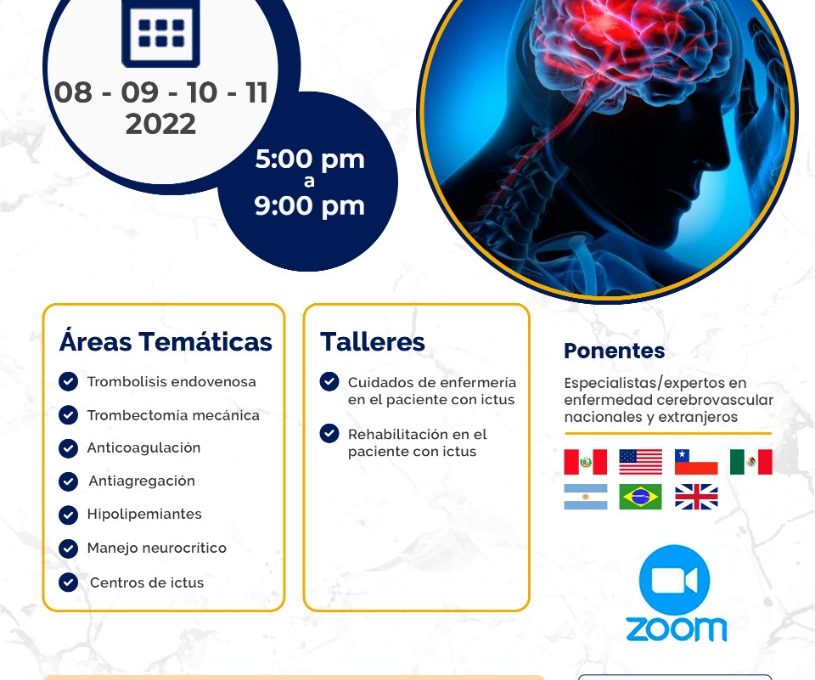 08 - 09 - 10 - 11
2022

5:00 pm
a
9:00 pm

Áreas Temáticas

Trombolisis endovenosa

Trombectomía mecánica

Anticoagulación

Antiagregación

Hipolipemiantes

Manejo neurocrítico

Centros de ictus

Talleres

Cuidados de enfermería en el paciente con ictus

Rehabilitación en el paciente con ictus

Ponentes

Especialistas/expertos en enfermedad cerebrovascular nacionales y extranjeros

ZOOM